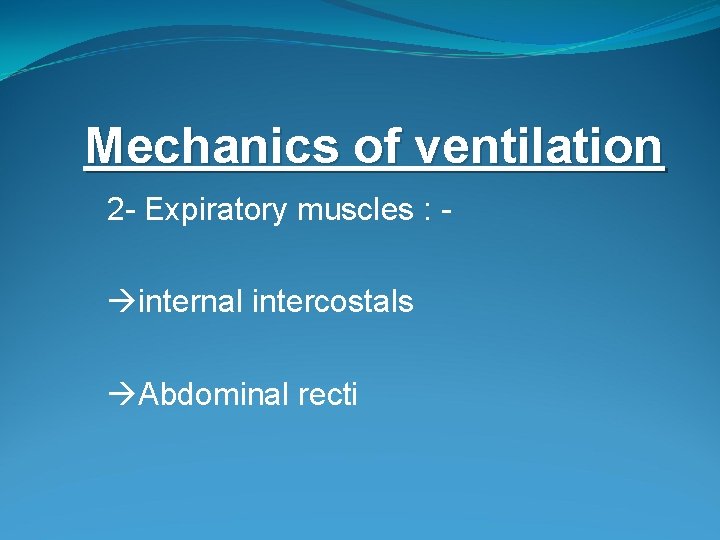 Mechanics of ventilation

2- Expiratory muscles : -

→internal intercostals

→Abdominal recti